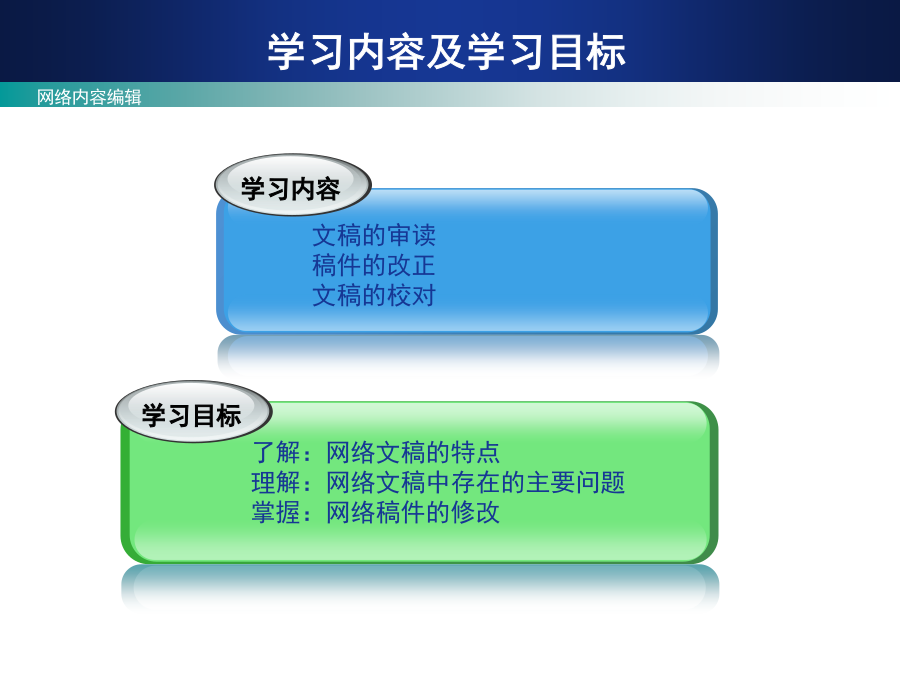 学习内容及学习目标

网络内容编辑

学习内容

文稿的审读
稿件的改正
文稿的校对

学习目标

了解：网络文稿的特点
理解：网络文稿中存在的主要问题
掌握：网络稿件的修改